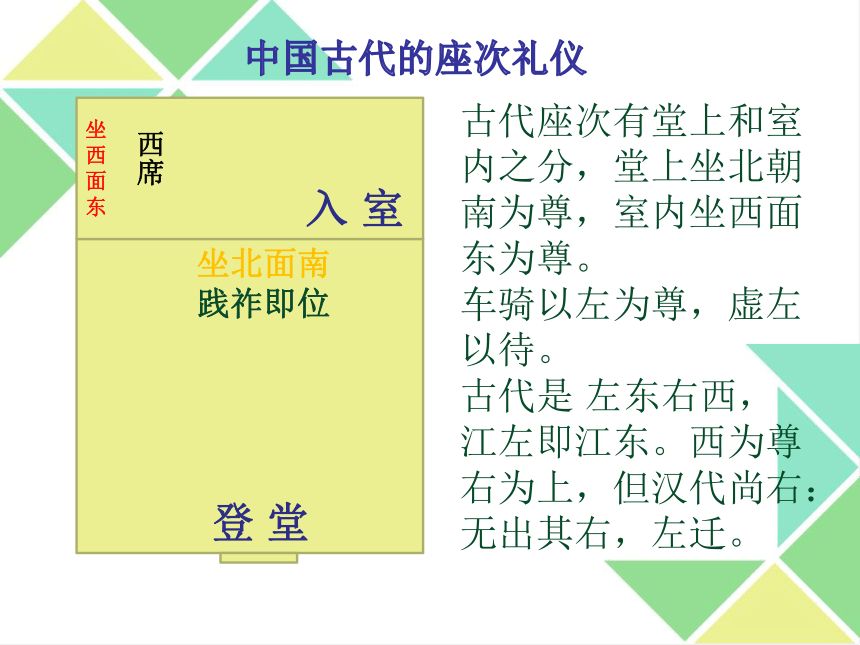 中国古代的座次礼仪

坐西面东

西席

入 室

坐北面南

践祚即位

登 堂

古代座次有堂上和室内之分，堂上坐北朝南为尊，室内坐西面东为尊。

车骑以左为尊，虚左以待。

古代是 左东右西，江左即江东。西为尊右为上，但汉代尚右：无出其右，左迁。